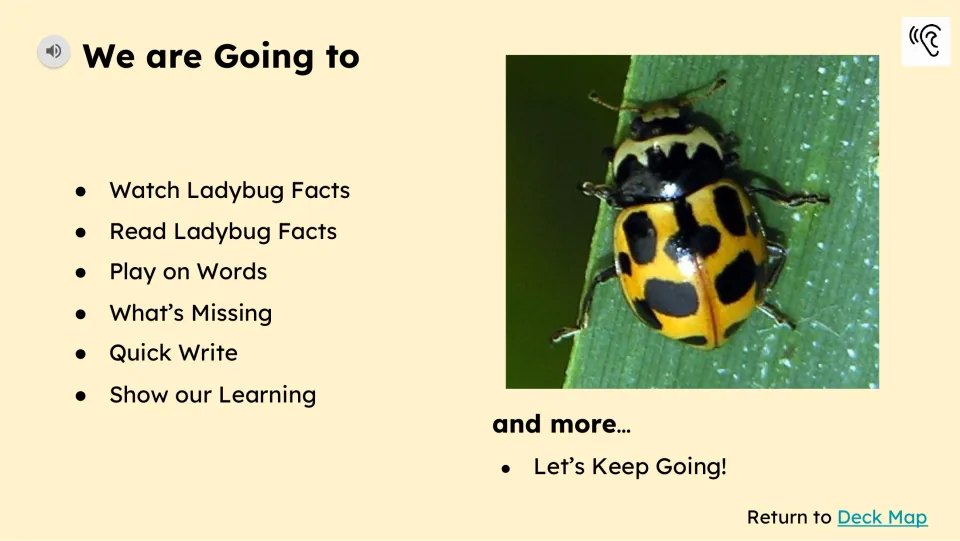 We are Going to

• Watch Ladybug Facts
• Read Ladybug Facts
• Play on Words
• What's Missing
• Quick Write
• Show our Learning

and more…

• Let's Keep Going!

Return to Deck Map